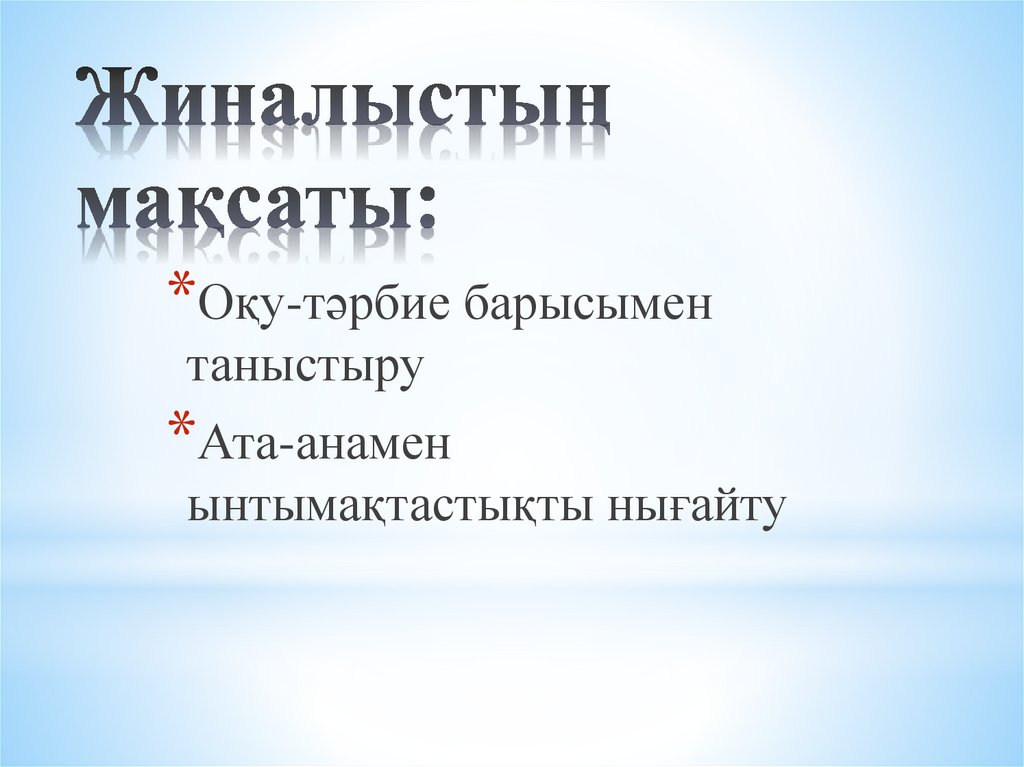 Жиналыстың мақсаты:

*Оқу-тәрбие барысымен таныстыру

*Ата-анамен ынтымақтастықты нығайту